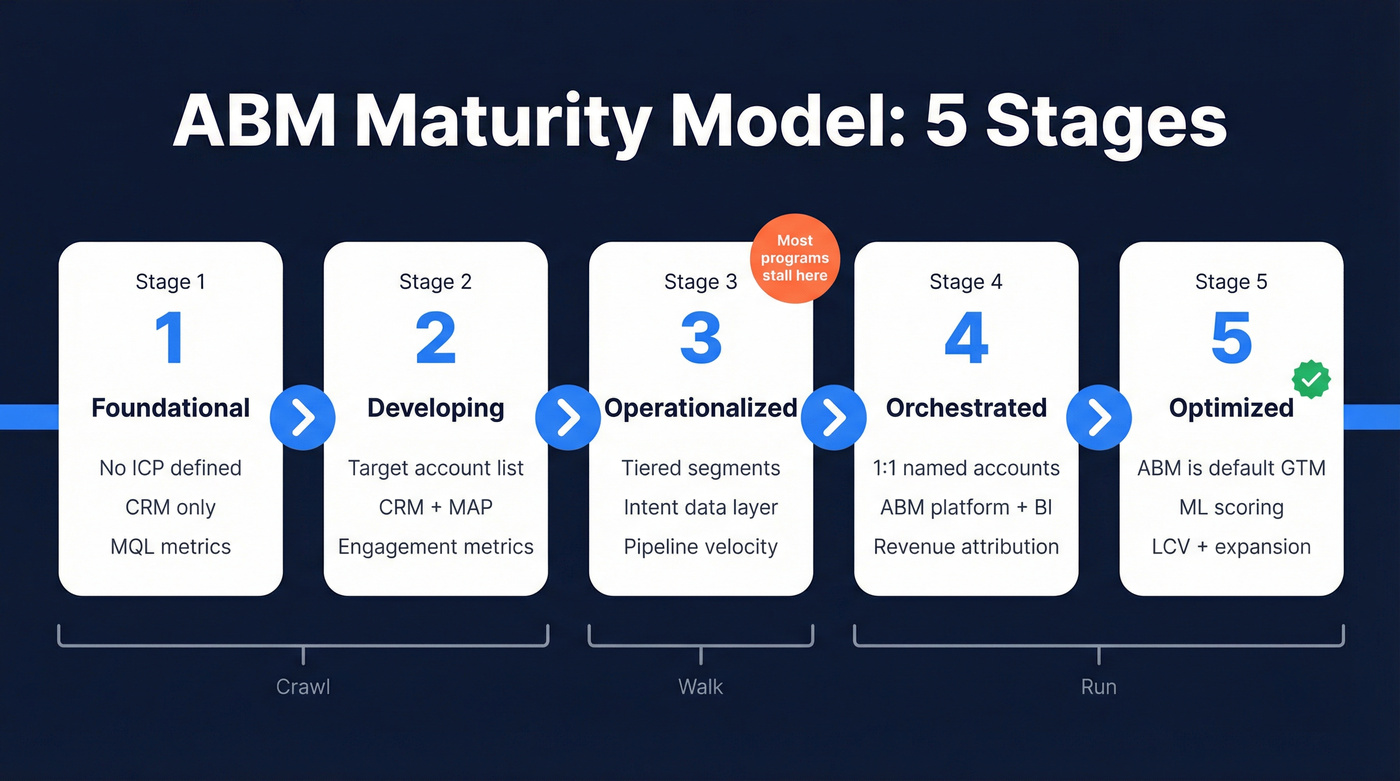 ABM Maturity Model: 5 Stages

Stage 1
1
Foundational
No ICP defined
CRM only
MQL metrics

Stage 2
2
Developing
Target account list
CRM + MAP
Engagement metrics

Most programs stall here
Stage 3
3
Operationalized
Tiered segments
Intent data layer
Pipeline velocity

Stage 4
4
Orchestrated
1:1 named accounts
ABM platform + BI
Revenue attribution

Stage 5
5
Optimized
ABM is default GTM
ML scoring
LCV + expansion

Crawl

Walk

Run